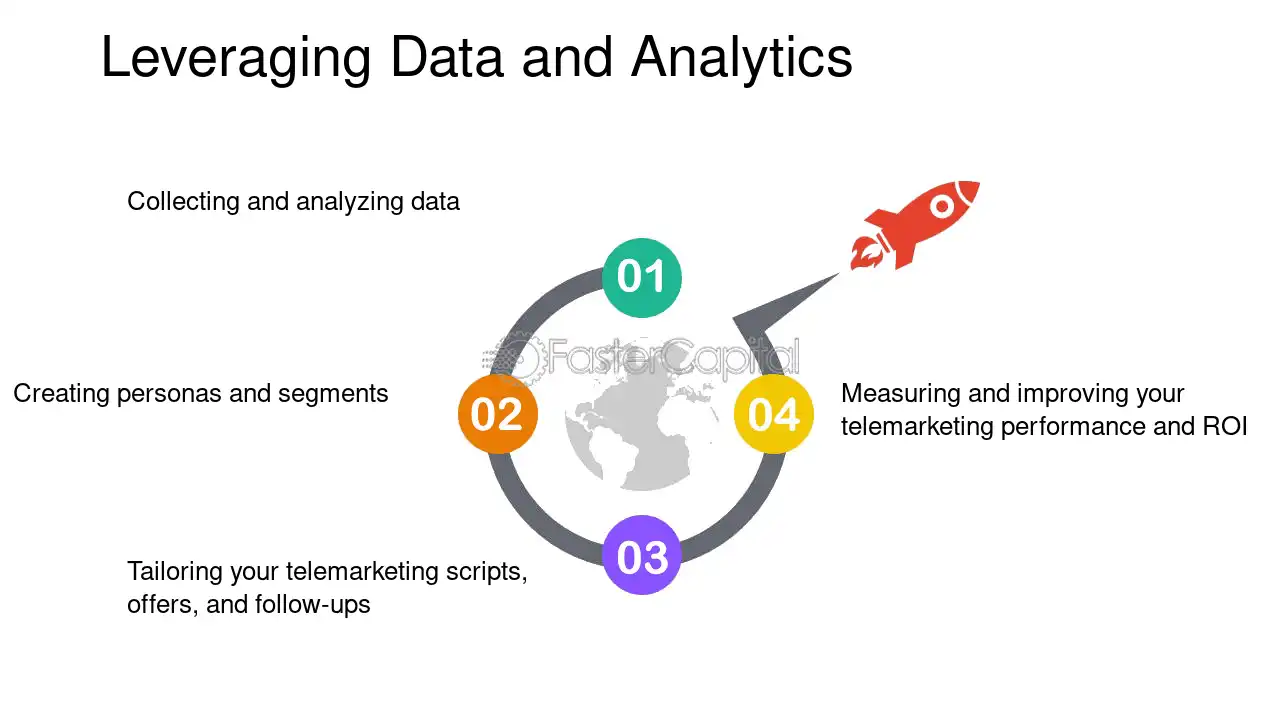 Leveraging Data and Analytics

Collecting and analyzing data

01

FasterCapital

Creating personas and segments

02

04

Measuring and improving your telemarketing performance and ROI

03

Tailoring your telemarketing scripts, offers, and follow-ups